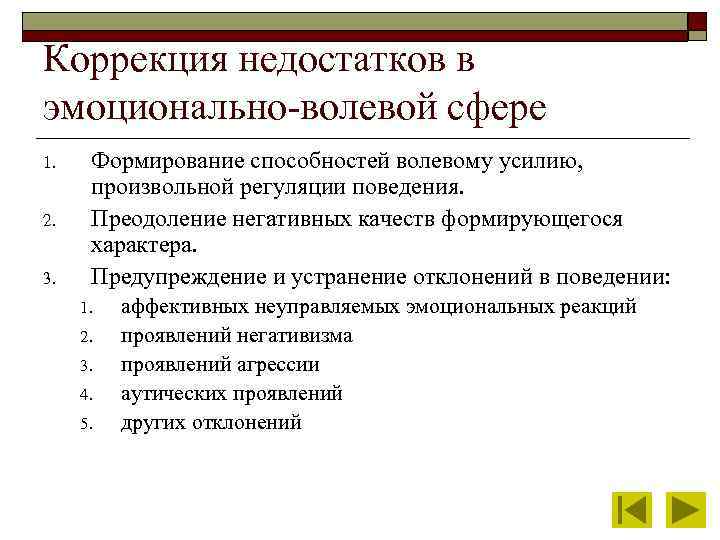 Коррекция недостатков в эмоционально-волевой сфере

1. Формирование способностей волевому усилию, произвольной регуляции поведения.
2. Преодоление негативных качеств формирующегося характера.
3. Предупреждение и устранение отклонений в поведении:
   1. аффективных неуправляемых эмоциональных реакций
   2. проявлений негативизма
   3. проявлений агрессии
   4. аутических проявлений
   5. других отклонений